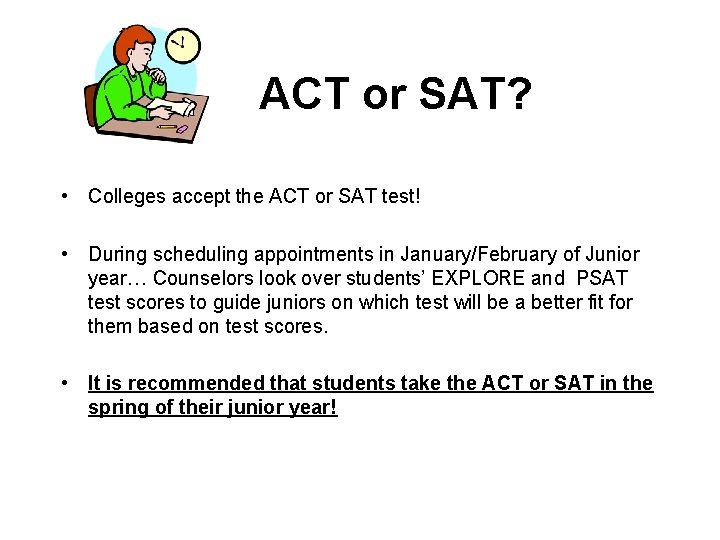 ACT or SAT?

• Colleges accept the ACT or SAT test!

• During scheduling appointments in January/February of Junior year… Counselors look over students' EXPLORE and PSAT test scores to guide juniors on which test will be a better fit for them based on test scores.

• It is recommended that students take the ACT or SAT in the spring of their junior year!